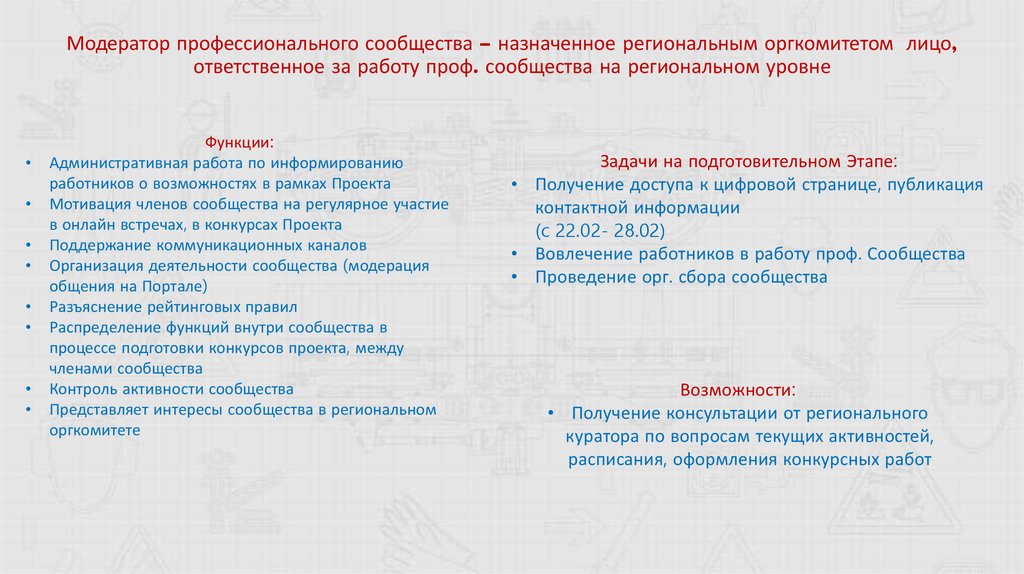 Модератор профессионального сообщества – назначенное региональным оргкомитетом лицо, ответственное за работу проф. сообщества на региональном уровне

Функции:
• Административная работа по информированию работников о возможностях в рамках Проекта
• Мотивация членов сообщества на регулярное участие в онлайн встречах, в конкурсах Проекта
• Поддержание коммуникационных каналов
• Организация деятельности сообщества (модерация общения на Портале)
• Разъяснение рейтинговых правил
• Распределение функций внутри сообщества в процессе подготовки конкурсов проекта, между членами сообщества
• Контроль активности сообщества
• Представляет интересы сообщества в региональном оргкомитете

Задачи на подготовительном Этапе:
• Получение доступа к цифровой странице, публикация контактной информации (с 22.02- 28.02)
• Вовлечение работников в работу проф. Сообщества
• Проведение орг. сбора сообщества

Возможности:
• Получение консультации от регионального куратора по вопросам текущих активностей, расписания, оформления конкурсных работ